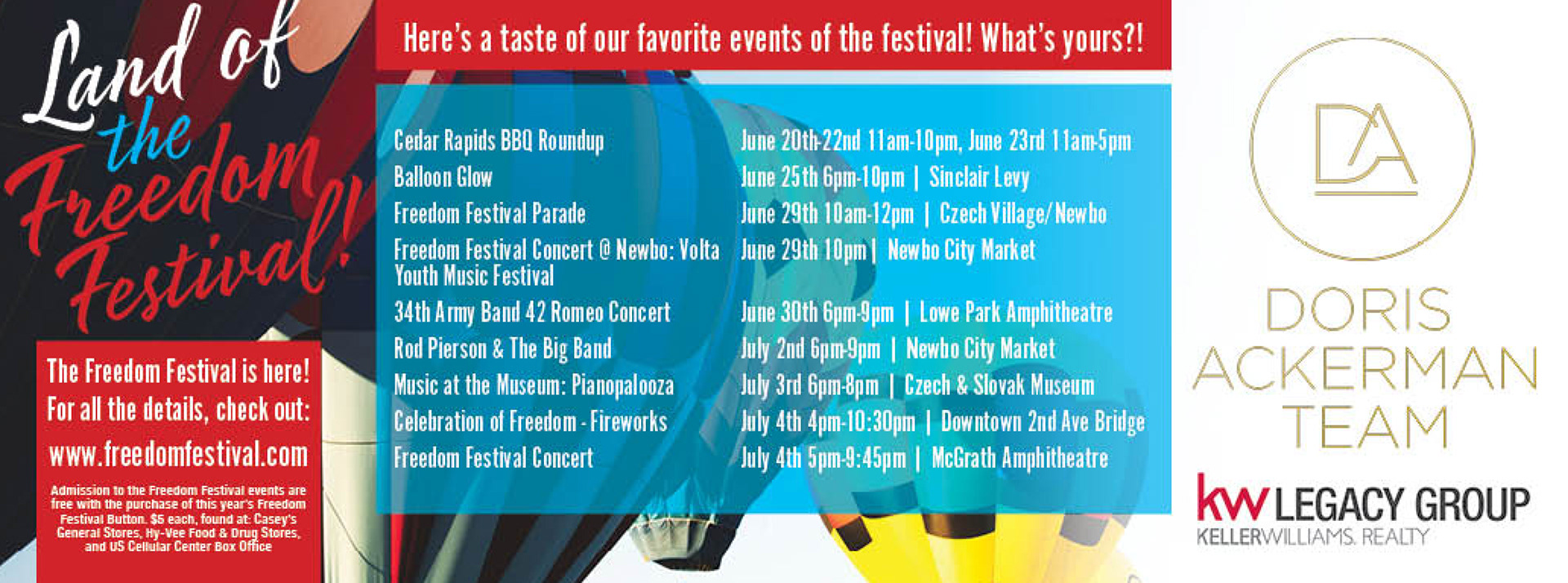 Land of the Freedom Festival!

The Freedom Festival is here! For all the details, check out: www.freedomfestival.com

Admission to the Freedom Festival events are free with the purchase of this year's Freedom Festival Button. $5 each, found at: Casey's General Stores, Hy-Vee Food & Drug Stores, and US Cellular Center Box Office

Here's a taste of our favorite events of the festival! What's yours?!

| | |
|---|---|
| Cedar Rapids BBQ Roundup | June 20th-22nd 11am-10pm, June 23rd 11am-5pm |
| Balloon Glow | June 25th 6pm-10pm \| Sinclair Levy |
| Freedom Festival Parade | June 29th 10am-12pm \| Czech Village/Newbo |
| Freedom Festival Concert @ Newbo: Volta Youth Music Festival | June 29th 10pm \| Newbo City Market |
| 34th Army Band 42 Romeo Concert | June 30th 6pm-9pm \| Lowe Park Amphitheatre |
| Rod Pierson & The Big Band | July 2nd 6pm-9pm \| Newbo City Market |
| Music at the Museum: Pianopalooza | July 3rd 6pm-8pm \| Czech & Slovak Museum |
| Celebration of Freedom - Fireworks | July 4th 4pm-10:30pm \| Downtown 2nd Ave Bridge |
| Freedom Festival Concert | July 4th 5pm-9:45pm \| McGrath Amphitheatre |

DA

DORIS ACKERMAN TEAM

kw LEGACY GROUP
KELLERWILLIAMS. REALTY